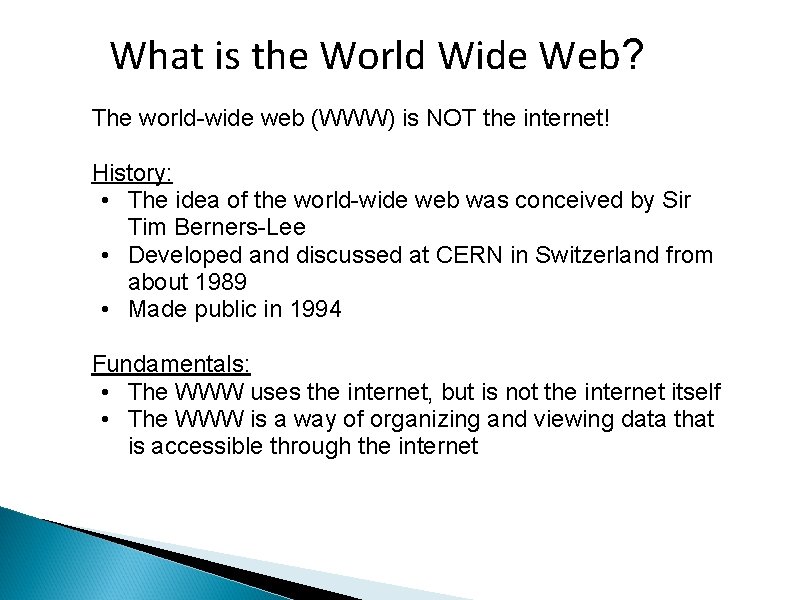 What is the World Wide Web?

The world-wide web (WWW) is NOT the internet!

History:
• The idea of the world-wide web was conceived by Sir Tim Berners-Lee
• Developed and discussed at CERN in Switzerland from about 1989
• Made public in 1994

Fundamentals:
• The WWW uses the internet, but is not the internet itself
• The WWW is a way of organizing and viewing data that is accessible through the internet